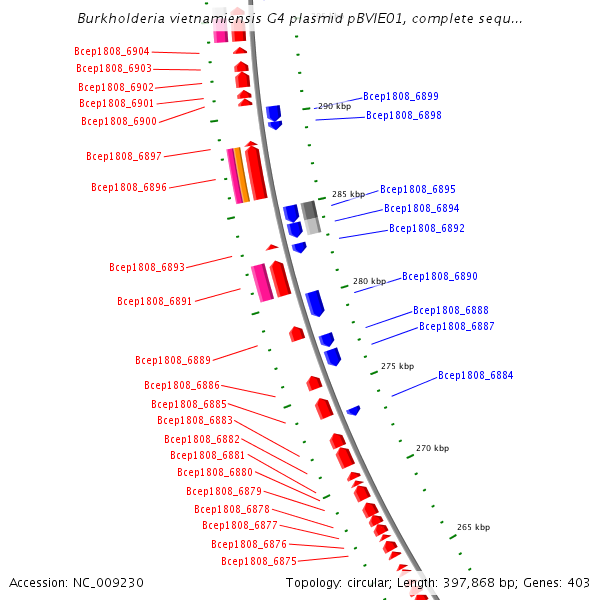 Burkholderia vietnamiensis G4 plasmid pBVIE01, complete sequ...

Bcep1808_6904
Bcep1808_6903
Bcep1808_6902
Bcep1808_6901
Bcep1808_6900
Bcep1808_6897
Bcep1808_6896
Bcep1808_6893
Bcep1808_6891
Bcep1808_6889
Bcep1808_6886
Bcep1808_6885
Bcep1808_6883
Bcep1808_6882
Bcep1808_6881
Bcep1808_6880
Bcep1808_6879
Bcep1808_6878
Bcep1808_6877
Bcep1808_6876
Bcep1808_6875

290 kbp
Bcep1808_6899
Bcep1808_6898
285 kbp
Bcep1808_6895
Bcep1808_6894
Bcep1808_6892
280 kbp
Bcep1808_6890
Bcep1808_6888
Bcep1808_6887
275 kbp
Bcep1808_6884
270 kbp
265 kbp

Accession: NC_009230
Topology: circular; Length: 397,868 bp; Genes: 403